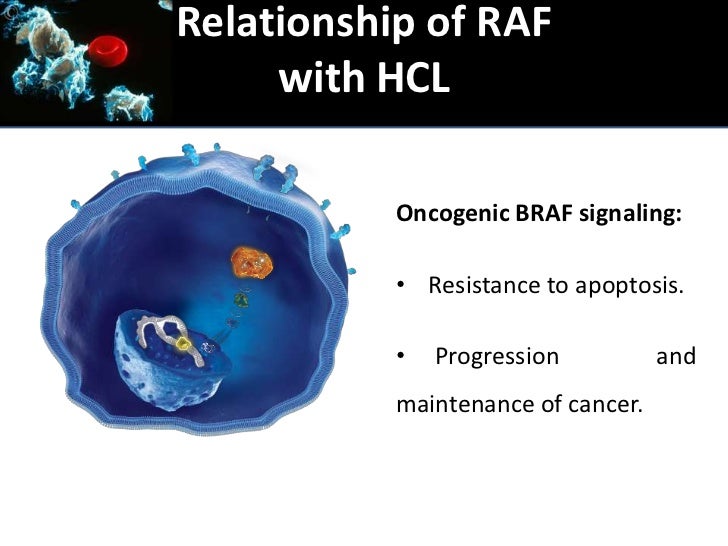 Relationship of RAF with HCL

Oncogenic BRAF signaling:

• Resistance to apoptosis.

• Progression and maintenance of cancer.